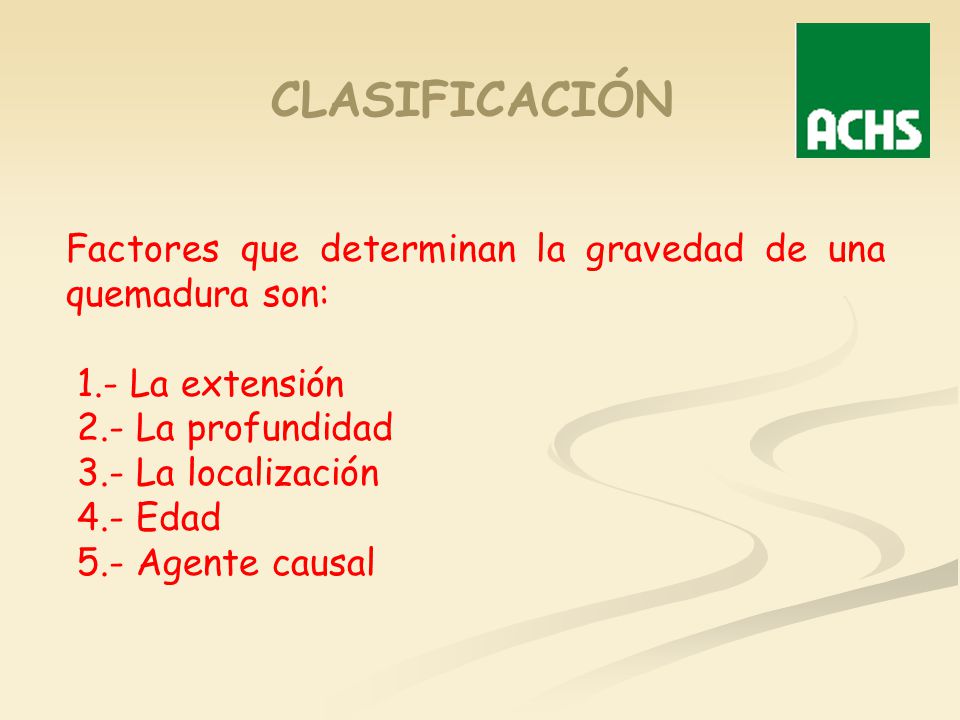 CLASIFICACIÓN

ACHS

Factores que determinan la gravedad de una quemadura son:

1.- La extensión
2.- La profundidad
3.- La localización
4.- Edad
5.- Agente causal